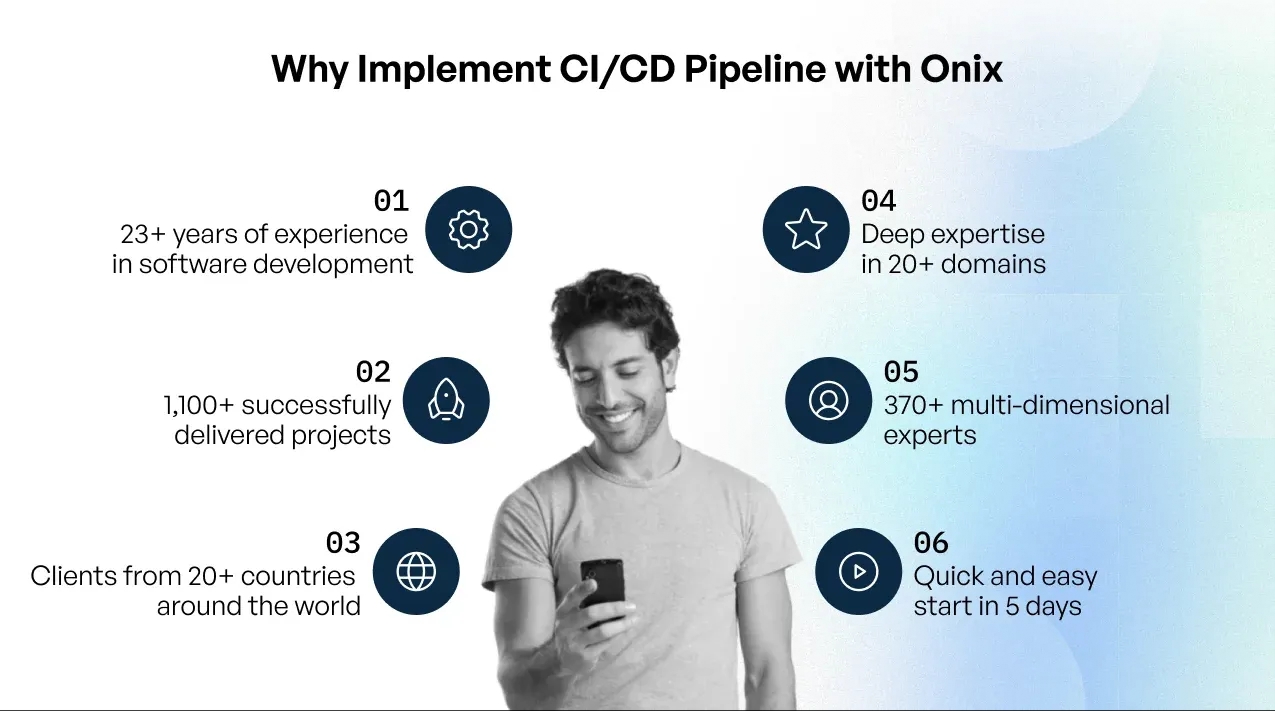 Why Implement CI/CD Pipeline with Onix

01
23+ years of experience in software development

02
1,100+ successfully delivered projects

03
Clients from 20+ countries around the world

04
Deep expertise in 20+ domains

05
370+ multi-dimensional experts

06
Quick and easy start in 5 days